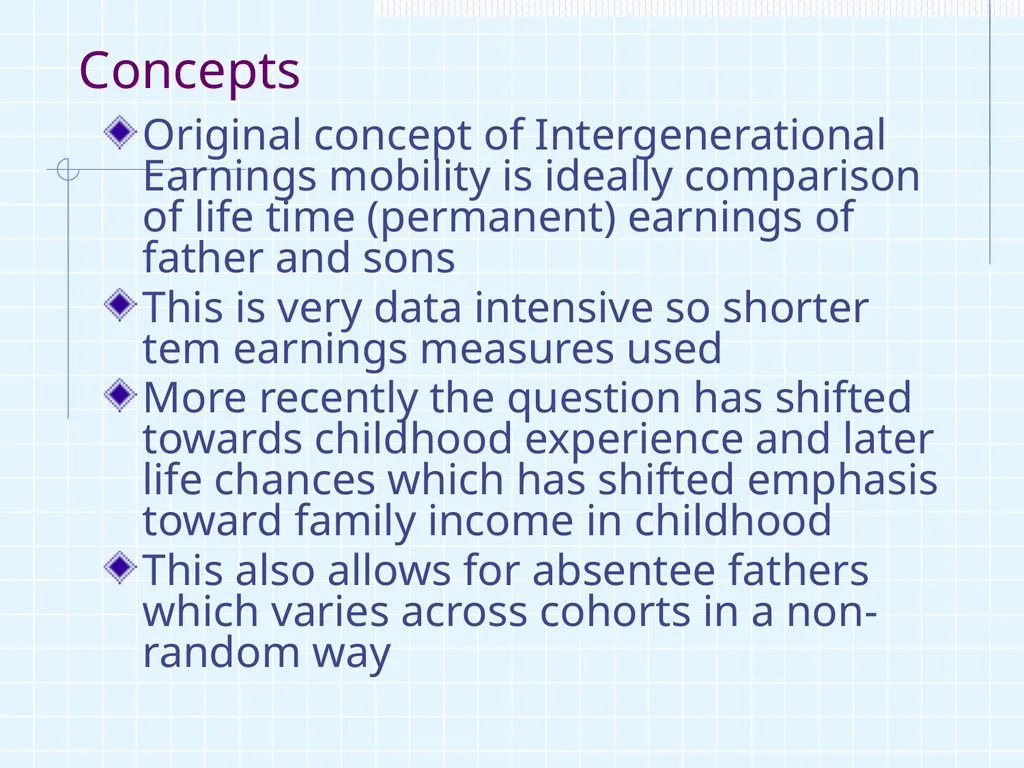 Concepts

Original concept of Intergenerational Earnings mobility is ideally comparison of life time (permanent) earnings of father and sons

This is very data intensive so shorter tem earnings measures used

More recently the question has shifted towards childhood experience and later life chances which has shifted emphasis toward family income in childhood

This also allows for absentee fathers which varies across cohorts in a non-random way